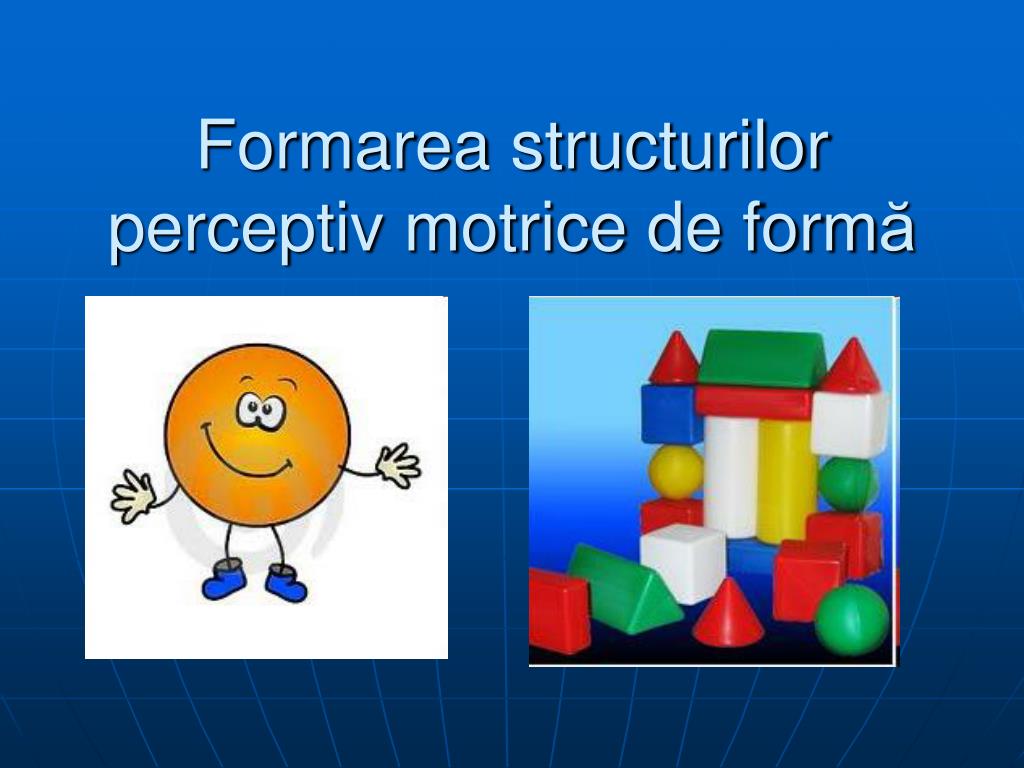 Formarea structurilor perceptiv motrice de formă